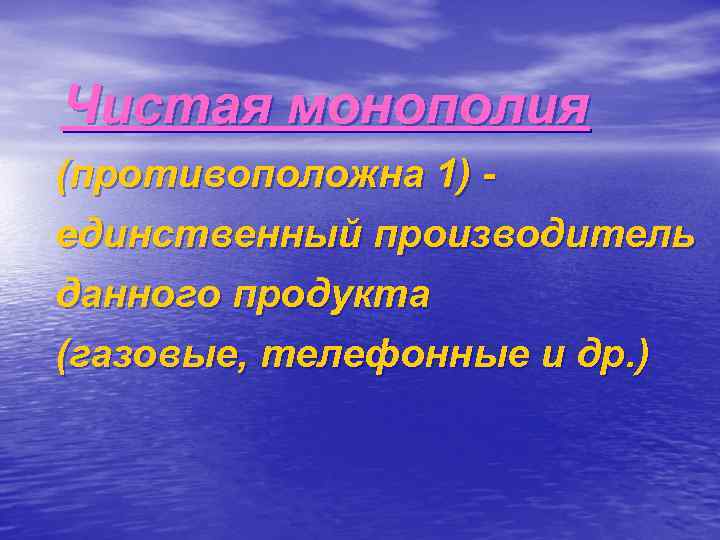 Чистая монополия

(противоположна 1) - единственный производитель данного продукта (газовые, телефонные и др.)